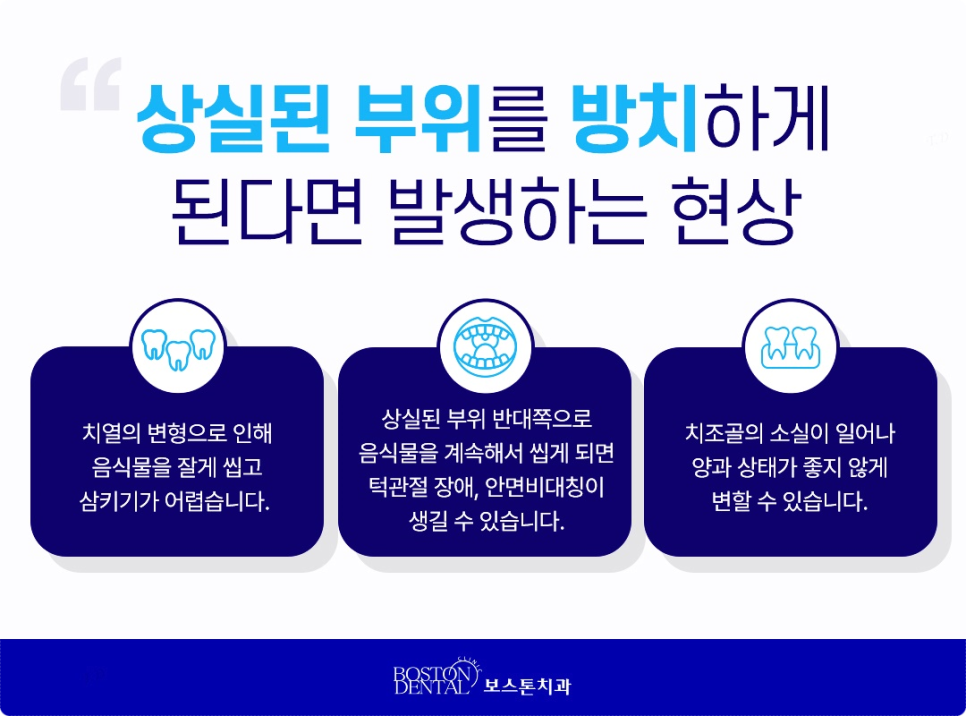 상실된 부위를 방치하게 된다면 발생하는 현상

치열의 변형으로 인해 음식물을 잘게 씹고 삼키기가 어렵습니다.

상실된 부위 반대쪽으로 음식물을 계속해서 씹게 되면 턱관절 장애, 안면비대칭이 생길 수 있습니다.

치조골의 소실이 일어나 양과 상태가 좋지 않게 변할 수 있습니다.

BOSTON DENTAL CLINIC 보스톤치과